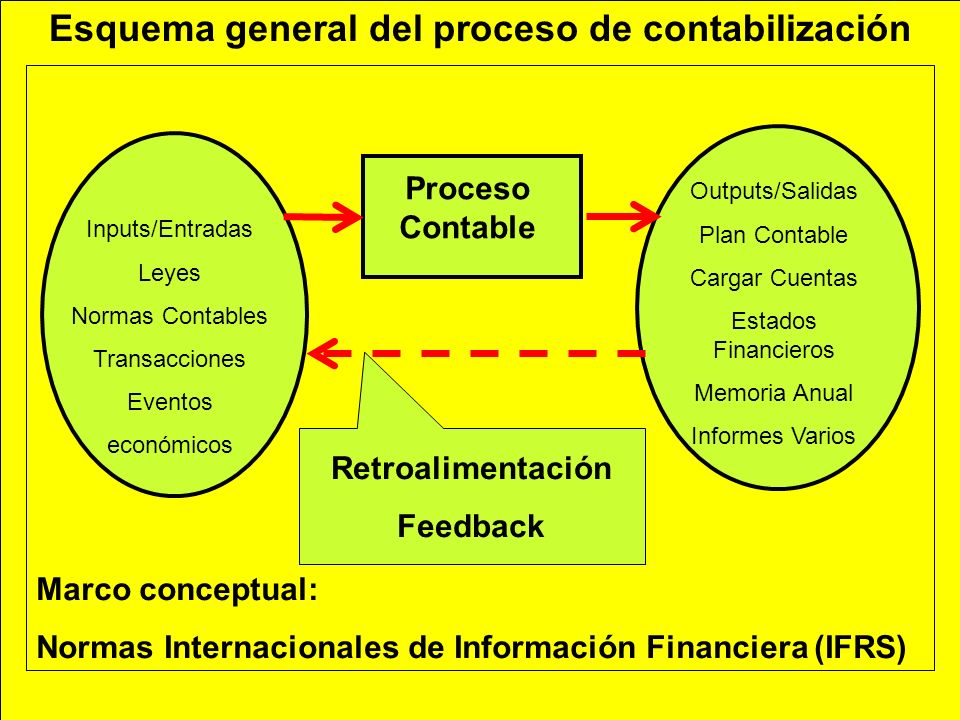 Esquema general del proceso de contabilización

Inputs/Entradas

Leyes

Normas Contables

Transacciones

Eventos

económicos

Proceso Contable

Outputs/Salidas

Plan Contable

Cargar Cuentas

Estados Financieros

Memoria Anual

Informes Varios

Retroalimentación

Feedback

Marco conceptual:

Normas Internacionales de Información Financiera (IFRS)